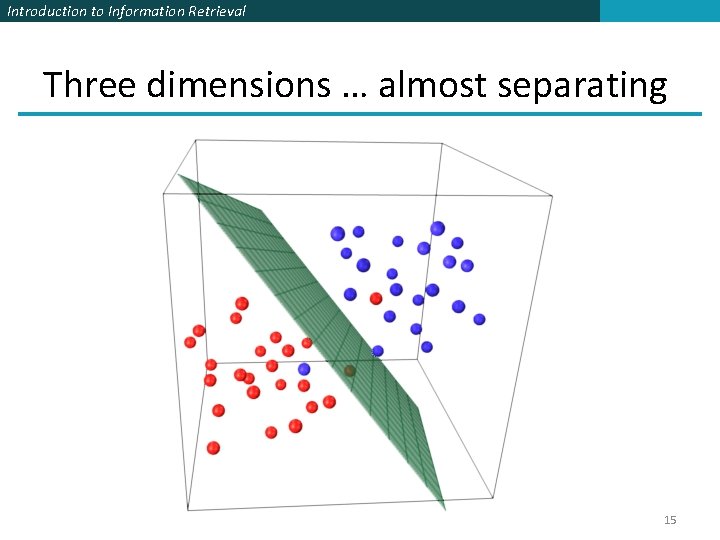 Introduction to Information Retrieval

Three dimensions … almost separating

15